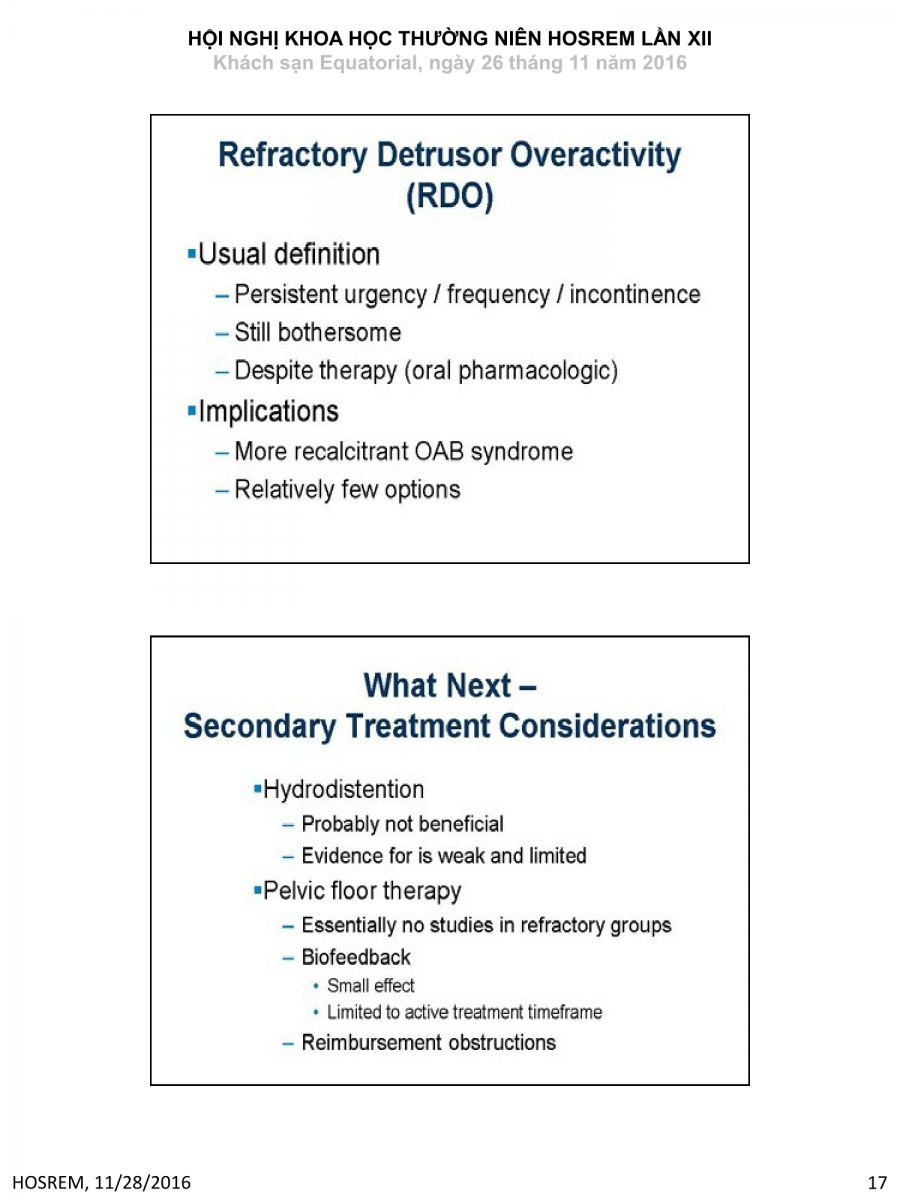 HỘI NGHỊ KHOA HỌC THƯỜNG NIÊN HOSREM LẦN XII
Khách sạn Equatorial, ngày 26 tháng 11 năm 2016

Refractory Detrusor Overactivity (RDO)

▪Usual definition
– Persistent urgency / frequency / incontinence
– Still bothersome
– Despite therapy (oral pharmacologic)

▪Implications
– More recalcitrant OAB syndrome
– Relatively few options

What Next – Secondary Treatment Considerations

▪Hydrodistention
– Probably not beneficial
– Evidence for is weak and limited

▪Pelvic floor therapy
– Essentially no studies in refractory groups
– Biofeedback
• Small effect
• Limited to active treatment timeframe
– Reimbursement obstructions

HOSREM, 11/28/2016

17